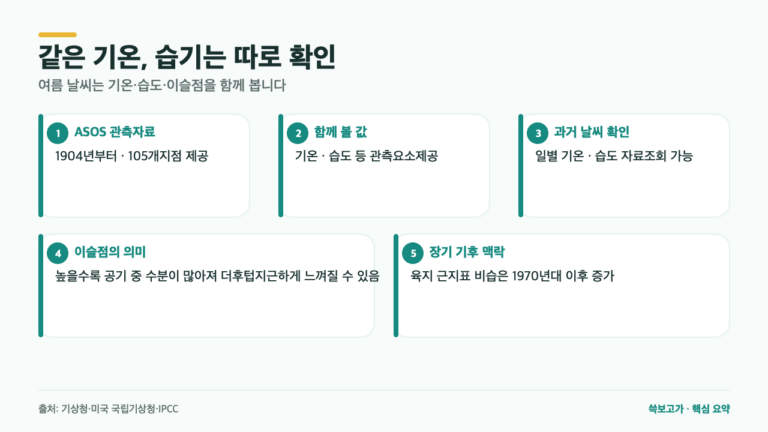 같은 기온, 습기는 따로 확인

여름 날씨는 기온·습도·이슬점을 함께 봅니다

1 ASOS 관측자료

1904년부터 · 105개지점 제공

2 함께 볼 값

기온 · 습도 등 관측요소제공

3 과거 날씨 확인

일별 기온 · 습도 자료조회 가능

4 이슬점의 의미

높을수록 공기 중 수분이 많아져 더후텁지근하게 느껴질 수 있음

5 장기 기후 맥락

육지 근지표 비습은 1970년대 이후 증가

출처: 기상청·미국 국립기상청·IPCC

쓱보고가 · 핵심 요약